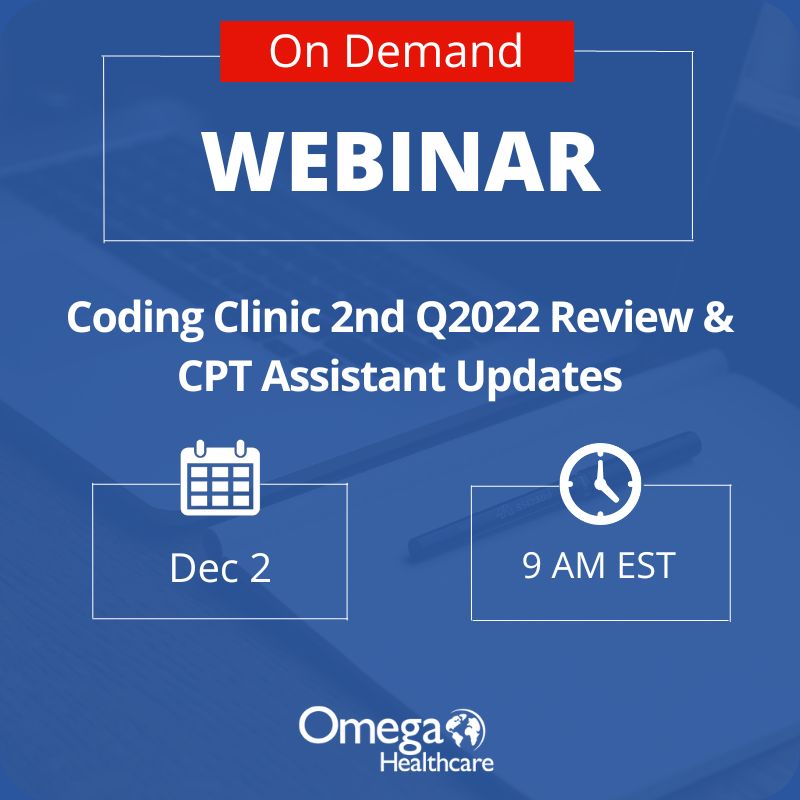 On Demand

WEBINAR

Coding Clinic 2nd Q2022 Review & CPT Assistant Updates

Dec 2

9 AM EST

Omega Healthcare